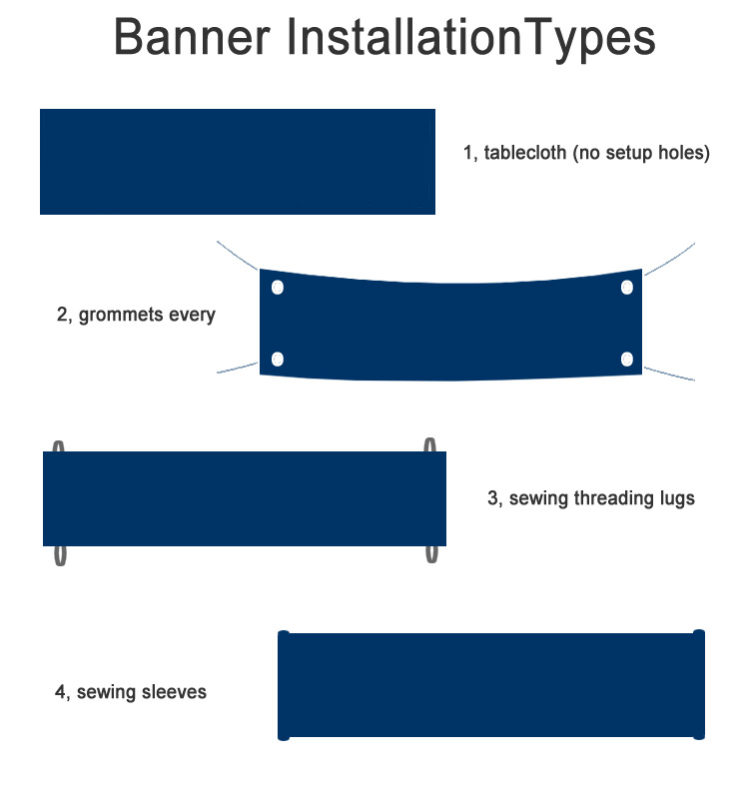 Banner InstallationTypes

1, tablecloth (no setup holes)

2, grommets every

3, sewing threading lugs

4, sewing sleeves